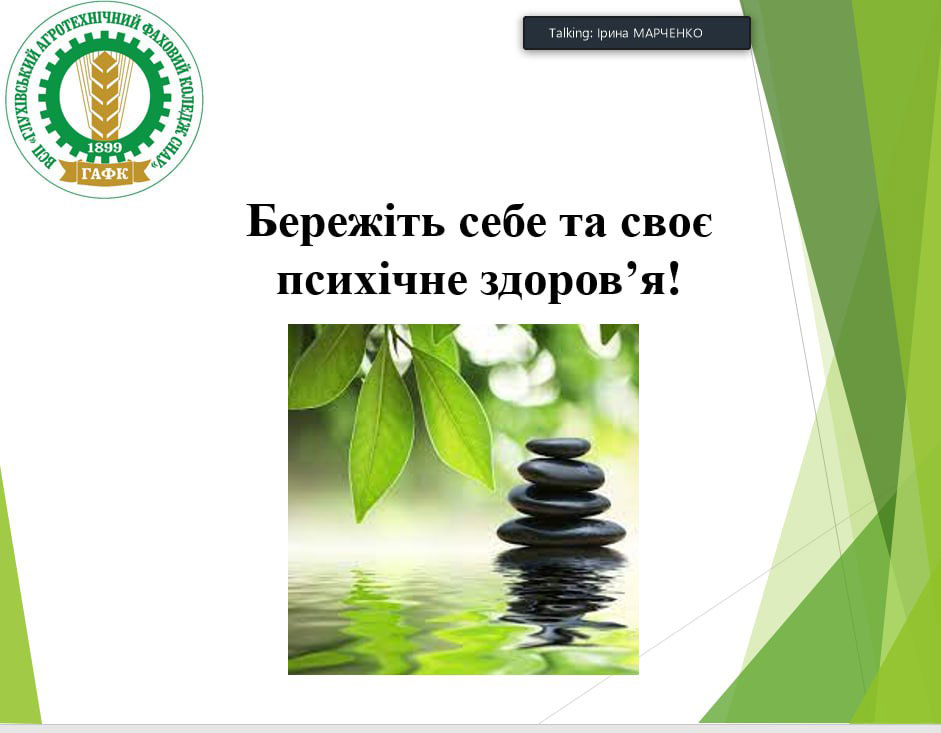 ВСП «ГЛУХІВСЬКИЙ АГРОТЕХНІЧНИЙ ФАХОВИЙ КОЛЕДЖ СНАУ»
1899
ГАФК

Talking: Ірина МАРЧЕНКО

Бережіть себе та своє психічне здоров’я!